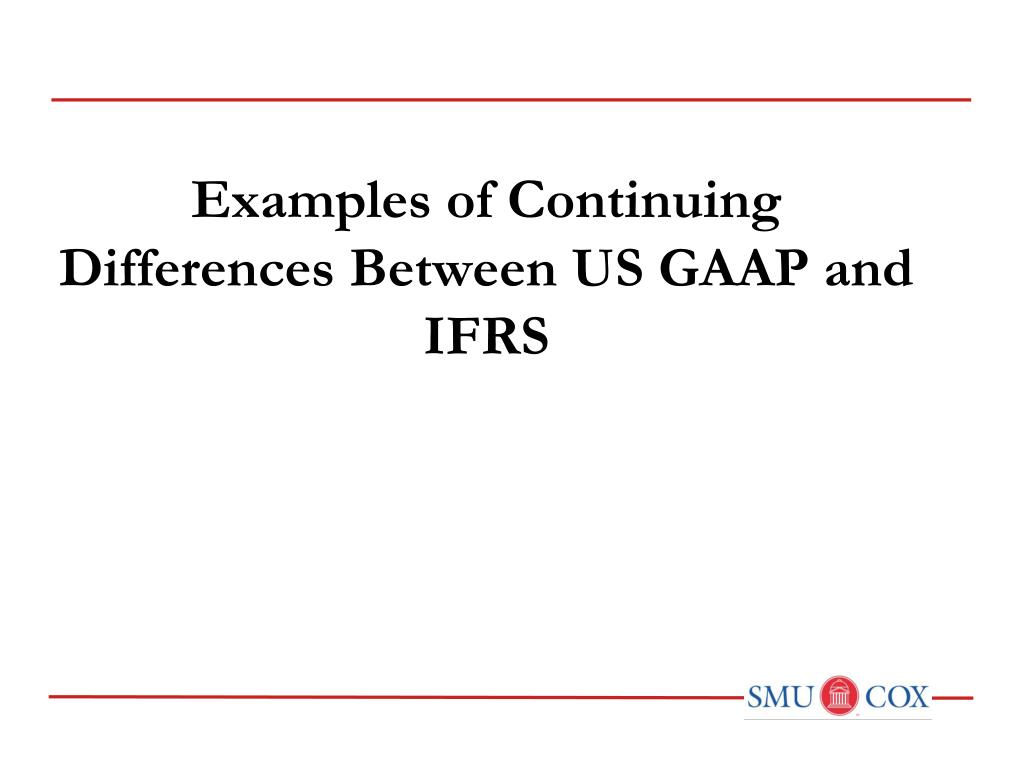 Examples of Continuing Differences Between US GAAP and IFRS

SMU COX